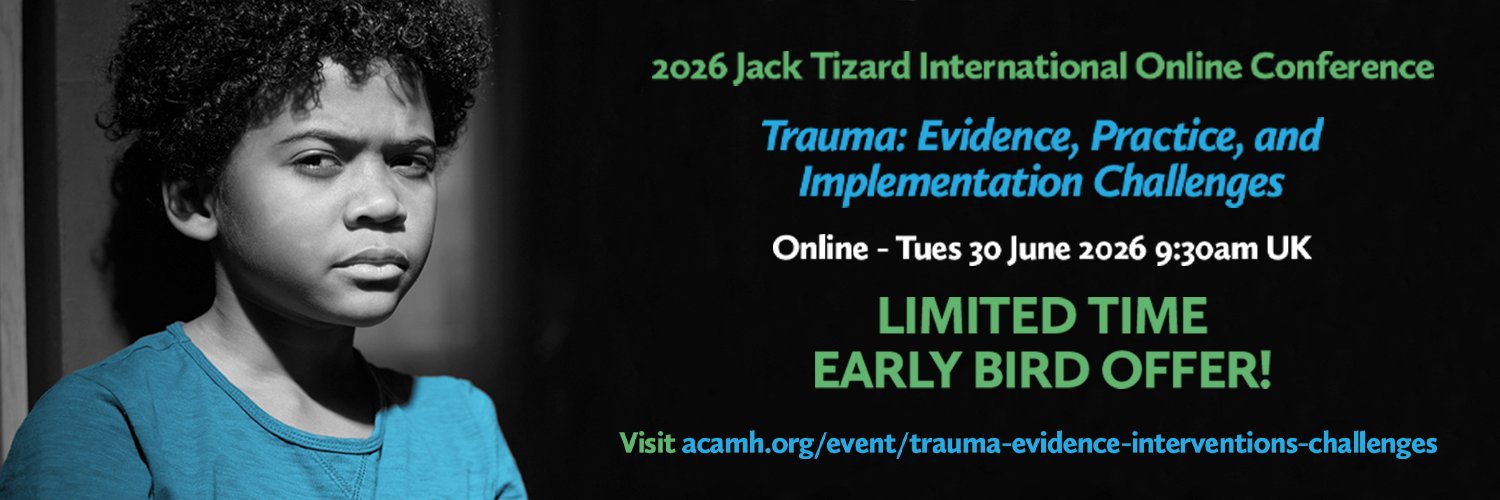 2026 Jack Tizard International Online Conference

Trauma: Evidence, Practice, and Implementation Challenges

Online - Tues 30 June 2026 9:30am UK

LIMITED TIME EARLY BIRD OFFER!

Visit acamh.org/event/trauma-evidence-interventions-challenges